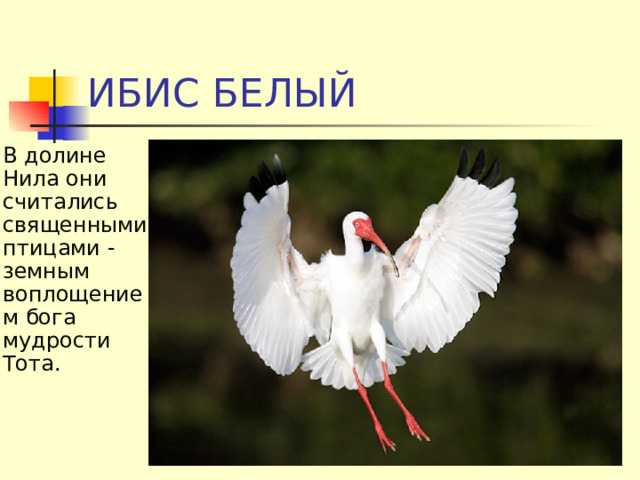 ИБИС БЕЛЫЙ

В долине Нила они считались священными птицами - земным воплощением бога мудрости Тота.